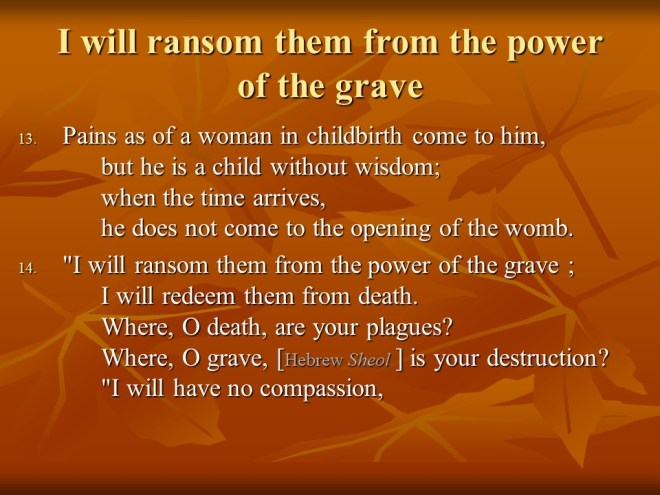 I will ransom them from the power of the grave

13. Pains as of a woman in childbirth come to him,
but he is a child without wisdom;
when the time arrives,
he does not come to the opening of the womb.

14. "I will ransom them from the power of the grave ;
I will redeem them from death.
Where, O death, are your plagues?
Where, O grave, [Hebrew Sheol ] is your destruction?
"I will have no compassion,